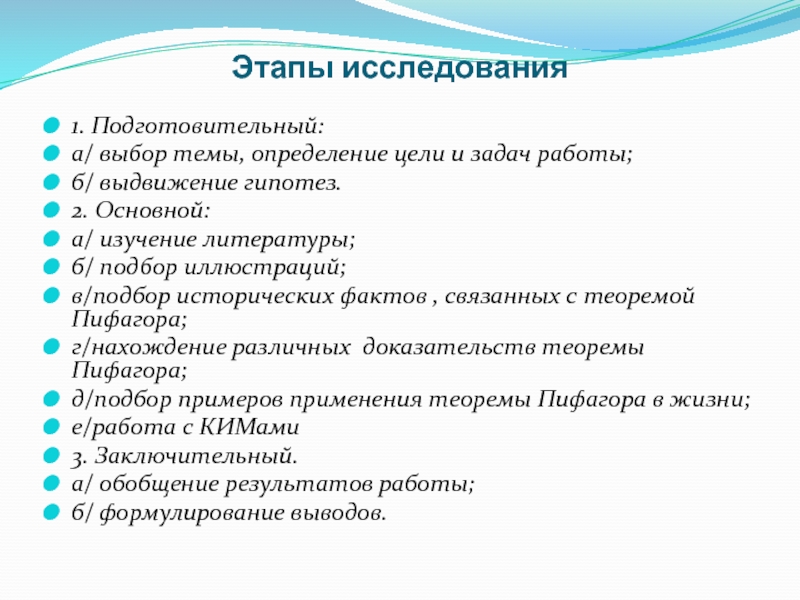 Этапы исследования

1. Подготовительный:
а/ выбор темы, определение цели и задач работы;
б/ выдвижение гипотез.
2. Основной:
а/ изучение литературы;
б/ подбор иллюстраций;
в/подбор исторических фактов , связанных с теоремой Пифагора;
г/нахождение различных доказательств теоремы Пифагора;
д/подбор примеров применения теоремы Пифагора в жизни;
е/работа с КИМами
3. Заключительный.
а/ обобщение результатов работы;
б/ формулирование выводов.